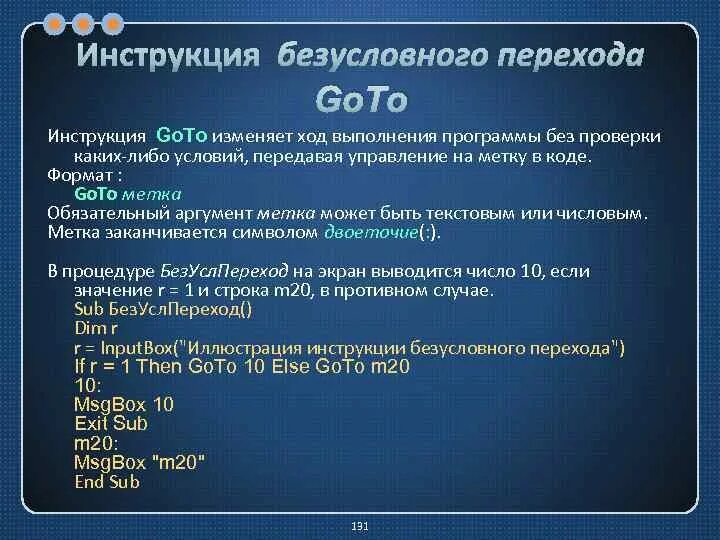 Инструкция безусловного перехода GoTo

Инструкция GoTo изменяет ход выполнения программы без проверки каких-либо условий, передавая управление на метку в коде.
Формат :
GoTo метка
Обязательный аргумент метка может быть текстовым или числовым.
Метка заканчивается символом двоеточие(:).

В процедуре БезУслПереход на экран выводится число 10, если значение r = 1 и строка m20, в противном случае.
Sub БезУслПереход()
Dim r
r = InputBox("Иллюстрация инструкции безусловного перехода")
If r = 1 Then GoTo 10 Else GoTo m20
10:
MsgBox 10
Exit Sub
m20:
MsgBox "m20"
End Sub

191